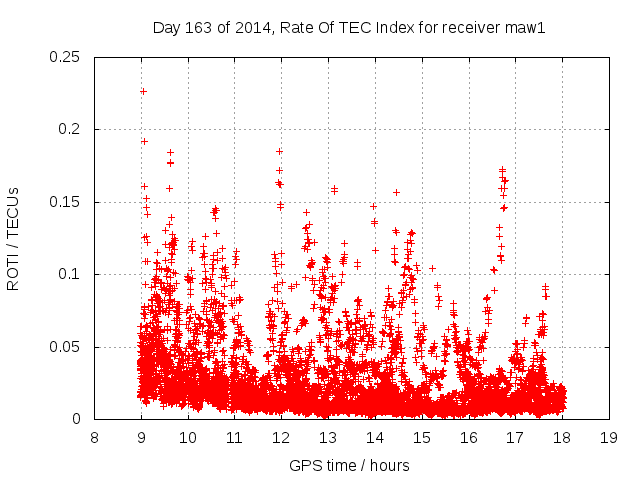 Day 163 of 2014, Rate Of TEC Index for receiver maw1

ROTI / TECUs

0.25
0.2
0.15
0.1
0.05
0

8 9 10 11 12 13 14 15 16 17 18 19

GPS time / hours